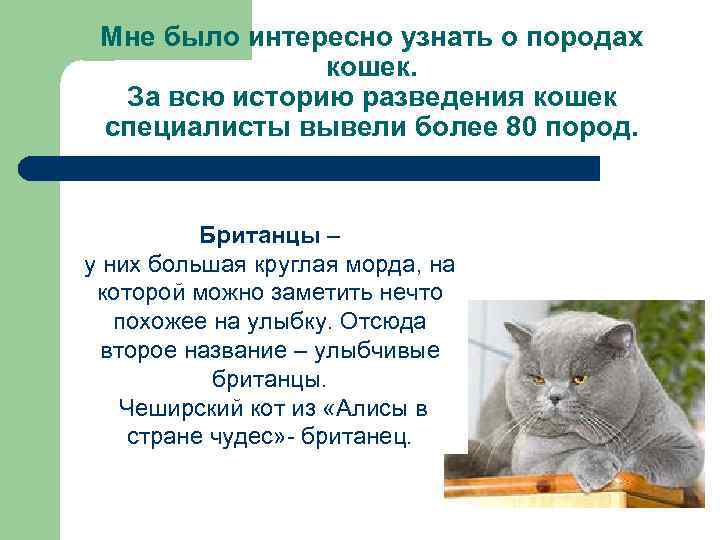 Мне было интересно узнать о породах кошек.
За всю историю разведения кошек специалисты вывели более 80 пород.

Британцы –
у них большая круглая морда, на которой можно заметить нечто похожее на улыбку. Отсюда второе название – улыбчивые британцы.
Чеширский кот из «Алисы в стране чудес»- британец.